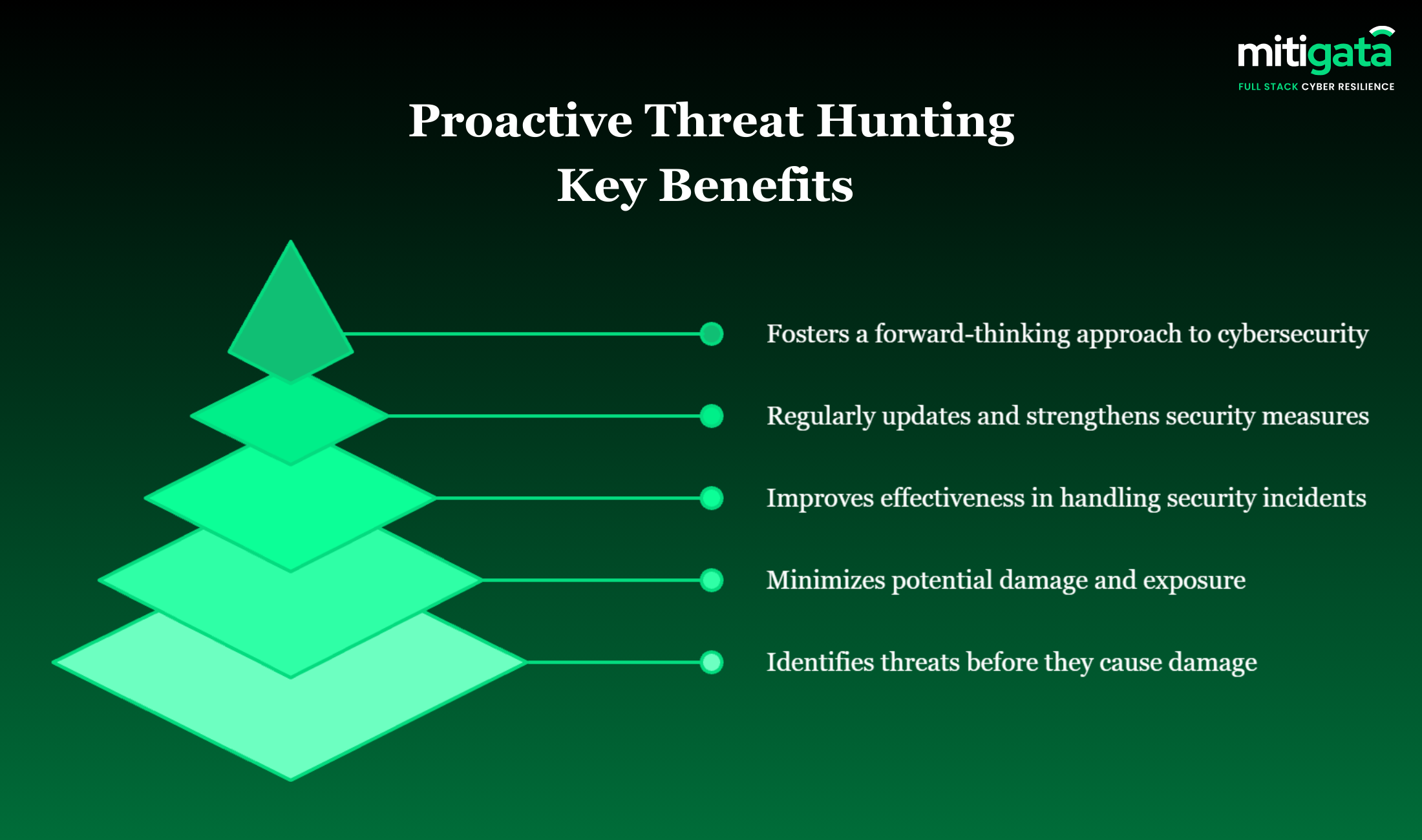 mitigata
FULL STACK CYBER RESILIENCE

Proactive Threat Hunting
Key Benefits

Fosters a forward-thinking approach to cybersecurity

Regularly updates and strengthens security measures

Improves effectiveness in handling security incidents

Minimizes potential damage and exposure

Identifies threats before they cause damage